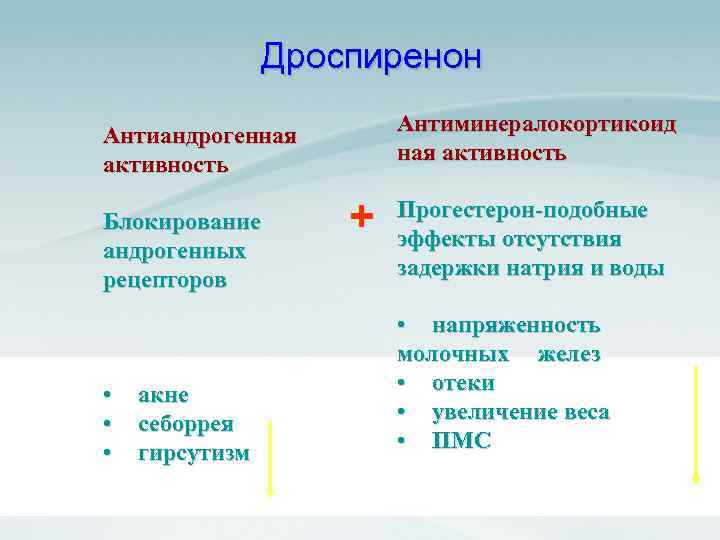 Дроспиренон

Антиандрогенная активность

Блокирование андрогенных рецепторов

• акне
• себоррея
• гирсутизм

+

Антиминералокортикоидная активность

Прогестерон-подобные эффекты отсутствия задержки натрия и воды

• напряженность молочных желез
• отеки
• увеличение веса
• ПМС